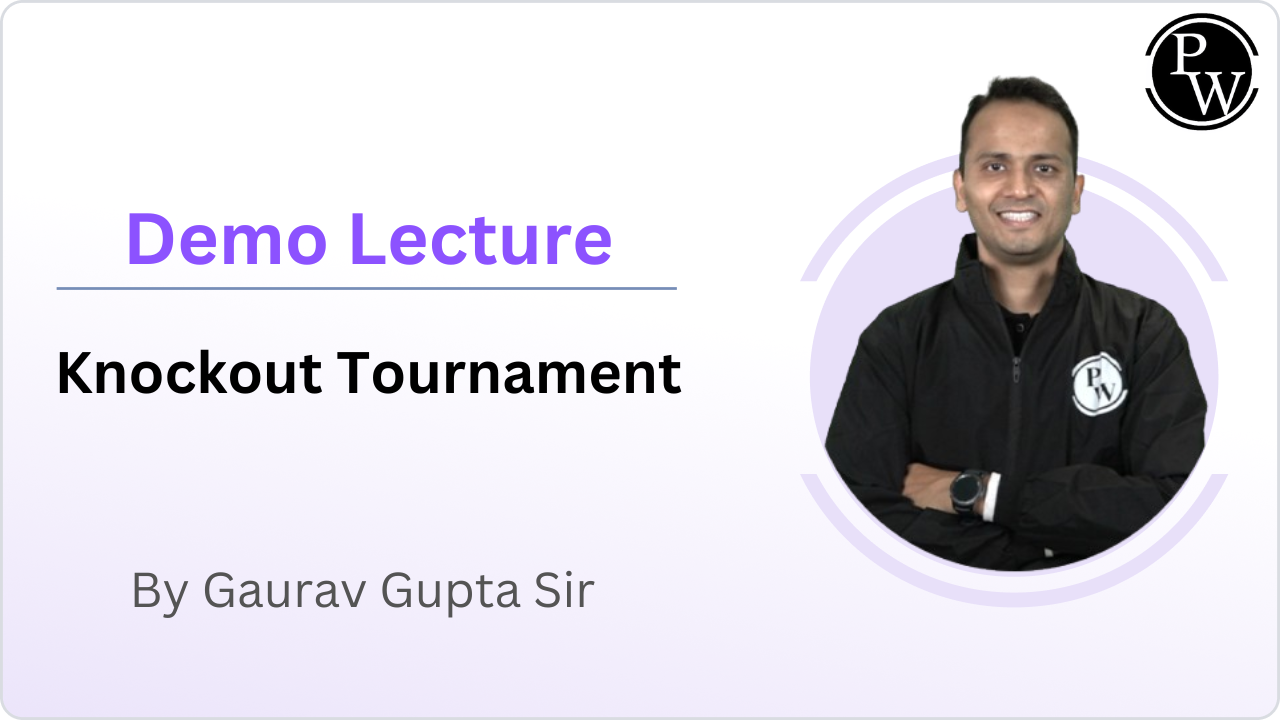 PW

Demo Lecture

Knockout Tournament

By Gaurav Gupta Sir

PW